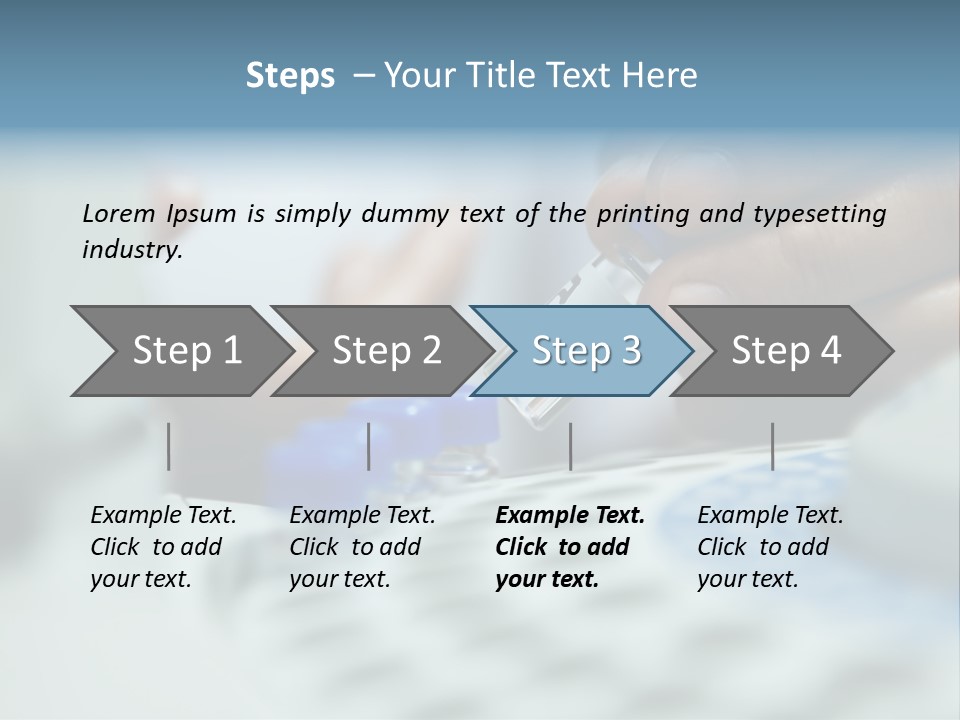 Steps – Your Title Text Here

Lorem Ipsum is simply dummy text of the printing and typesetting industry.

Step 1

Step 2

Step 3

Step 4

Example Text. Click to add your text.

Example Text. Click to add your text.

Example Text. Click to add your text.

Example Text. Click to add your text.